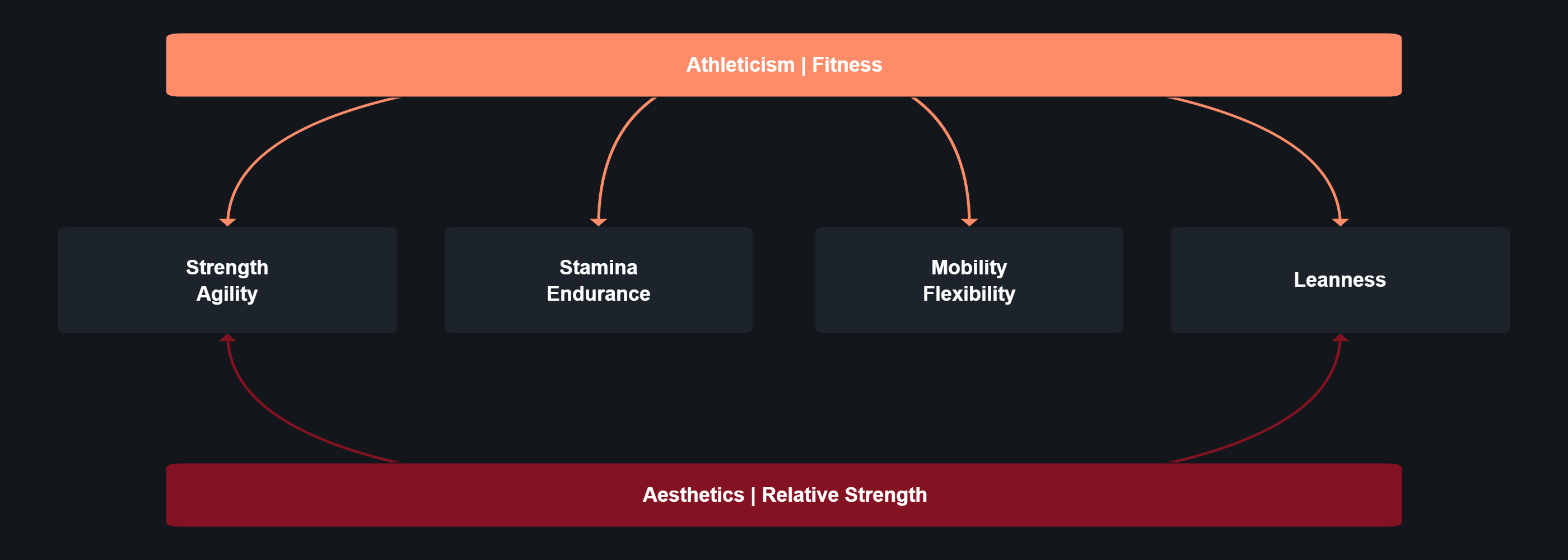 Athleticism | Fitness

Strength
Agility

Stamina
Endurance

Mobility
Flexibility

Leanness

Aesthetics | Relative Strength